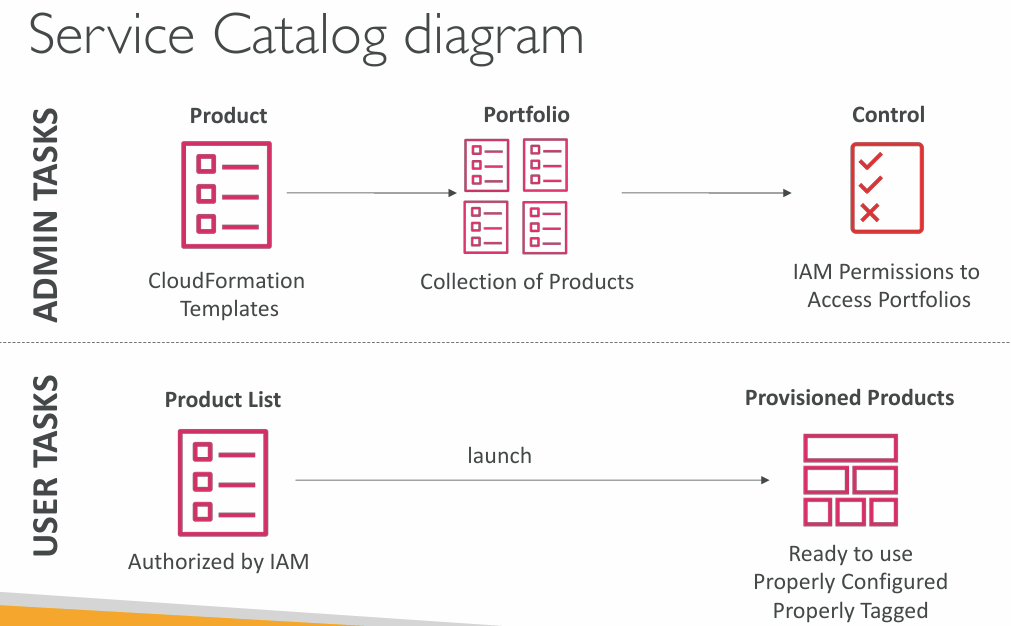 Service Catalog diagram

ADMIN TASKS

Product

CloudFormation Templates

Portfolio

Collection of Products

Control

IAM Permissions to Access Portfolios

USER TASKS

Product List

Authorized by IAM

launch

Provisioned Products

Ready to use
Properly Configured
Properly Tagged